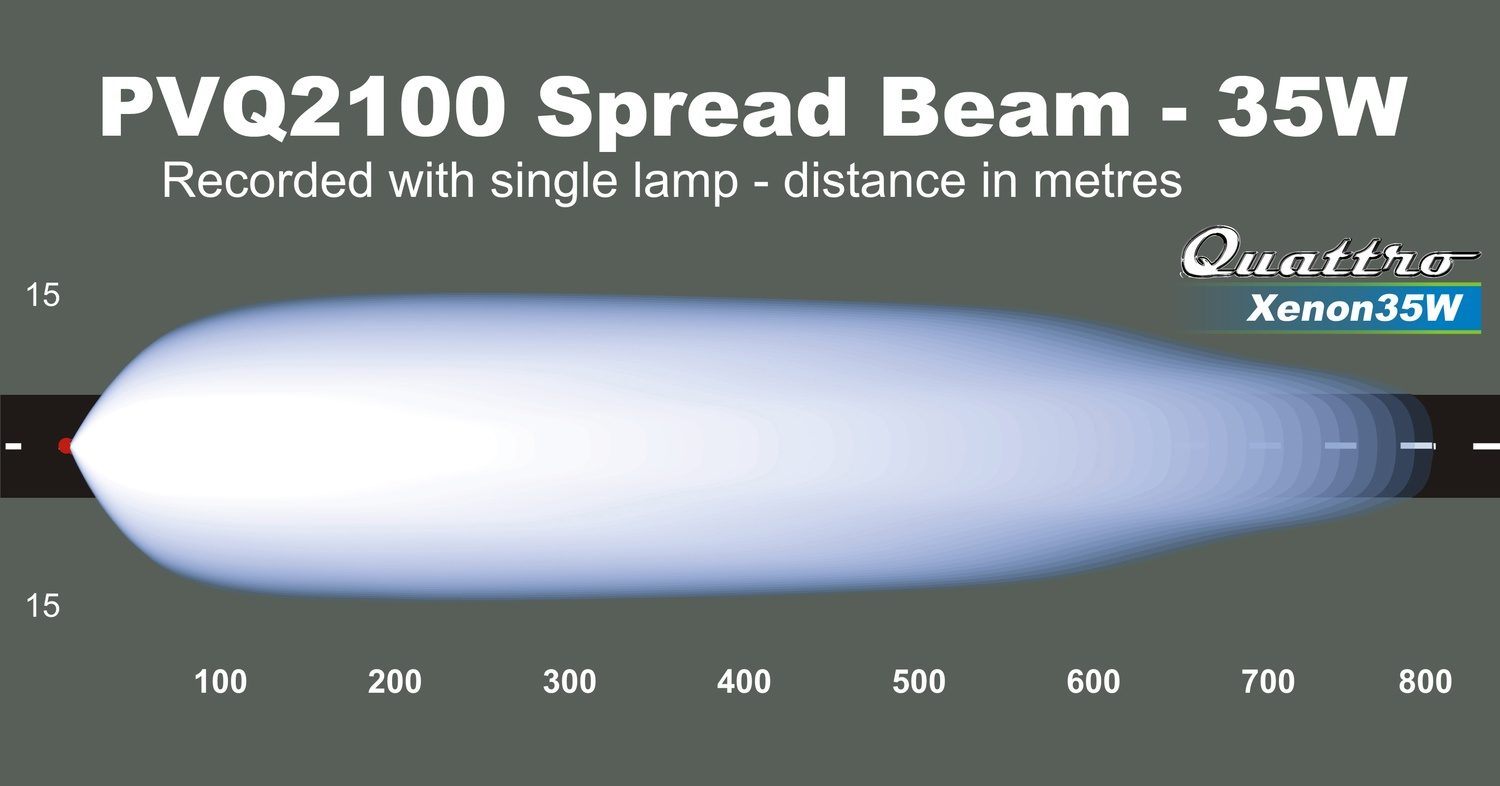 PVQ2100 Spread Beam - 35W

Recorded with single lamp - distance in metres

Quattro

Xenon35W

15

15

100 200 300 400 500 600 700 800